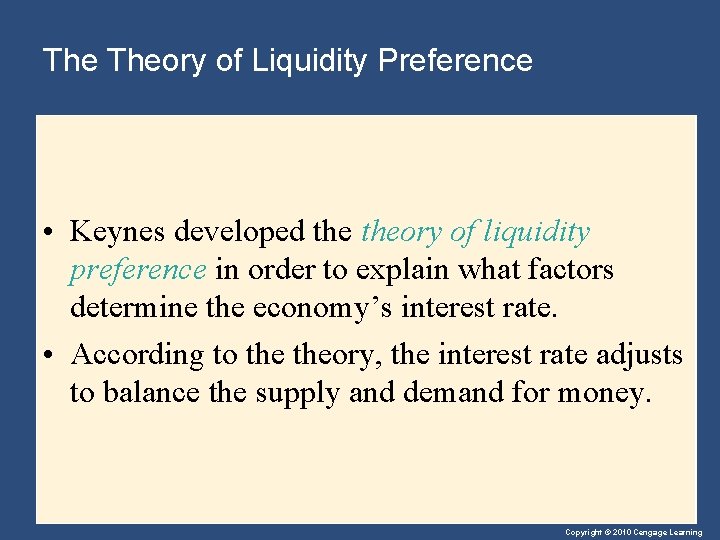 The Theory of Liquidity Preference

• Keynes developed the theory of liquidity preference in order to explain what factors determine the economy's interest rate.

• According to the theory, the interest rate adjusts to balance the supply and demand for money.

Copyright © 2010 Cengage Learning